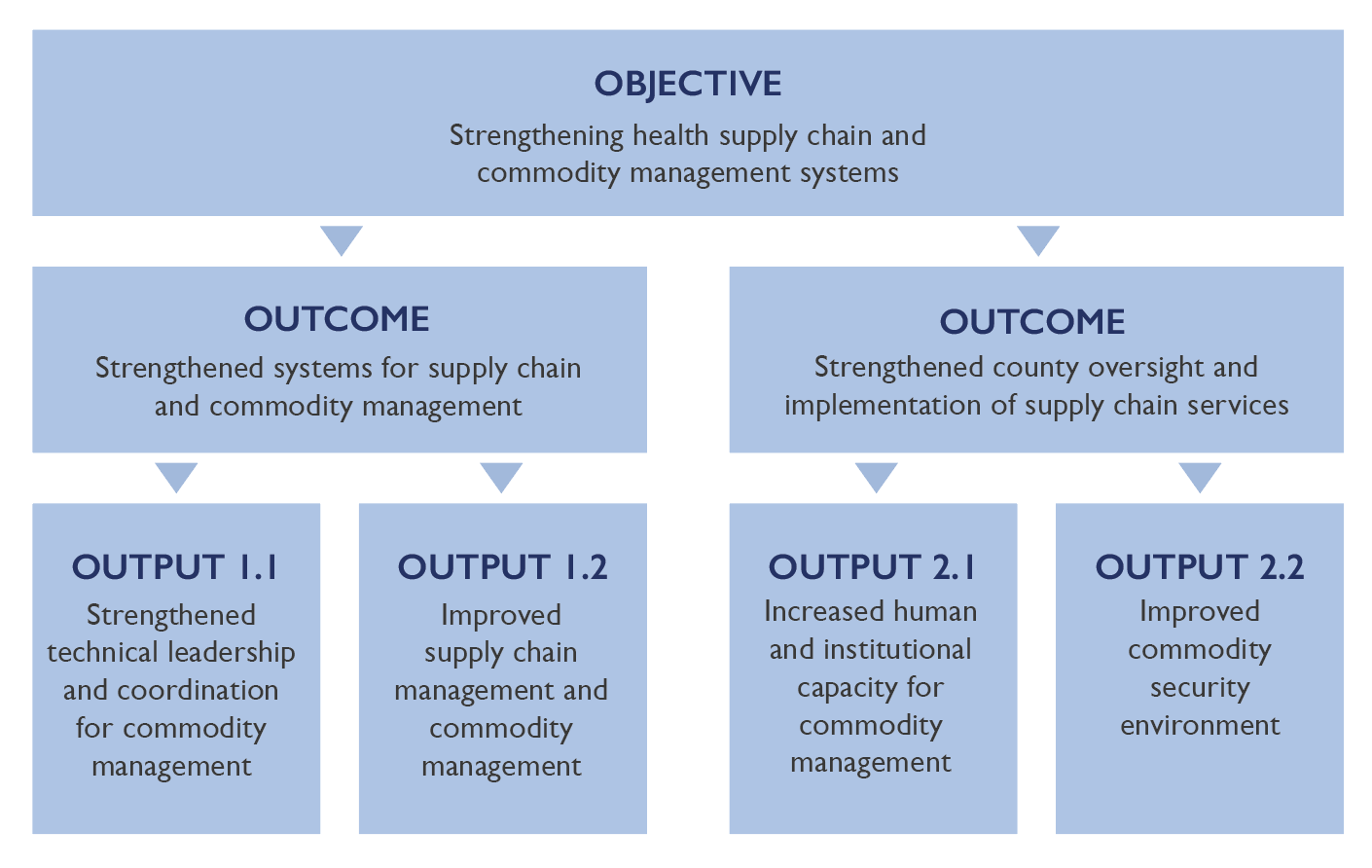 OBJECTIVE
Strengthening health supply chain and commodity management systems

OUTCOME
Strengthened systems for supply chain and commodity management

OUTCOME
Strengthened county oversight and implementation of supply chain services

OUTPUT 1.1
Strengthened technical leadership and coordination for commodity management

OUTPUT 1.2
Improved supply chain management and commodity management

OUTPUT 2.1
Increased human and institutional capacity for commodity management

OUTPUT 2.2
Improved commodity security environment